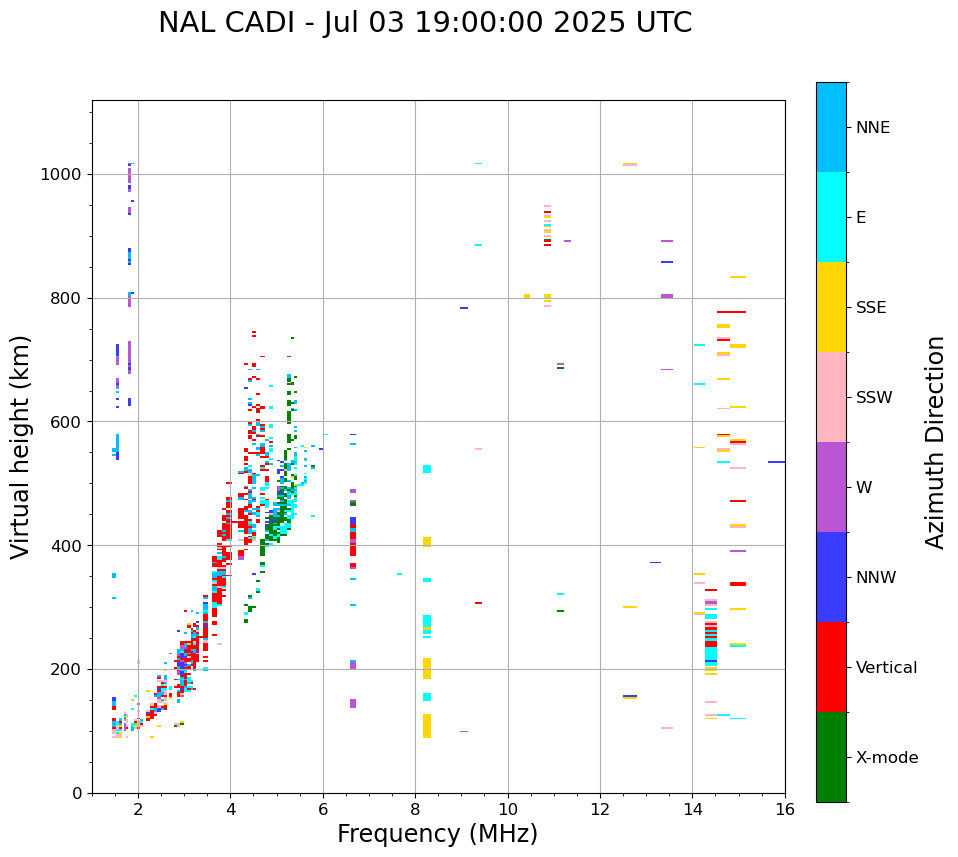 NAL CADI - Jul 03 19:00:00 2025 UTC

Virtual height (km)

1000
800
600
400
200
0

2
4
6
8
10
12
14
16

Frequency (MHz)

NNE
E
SSE
SSW
W
NNW
Vertical
X-mode

Azimuth Direction